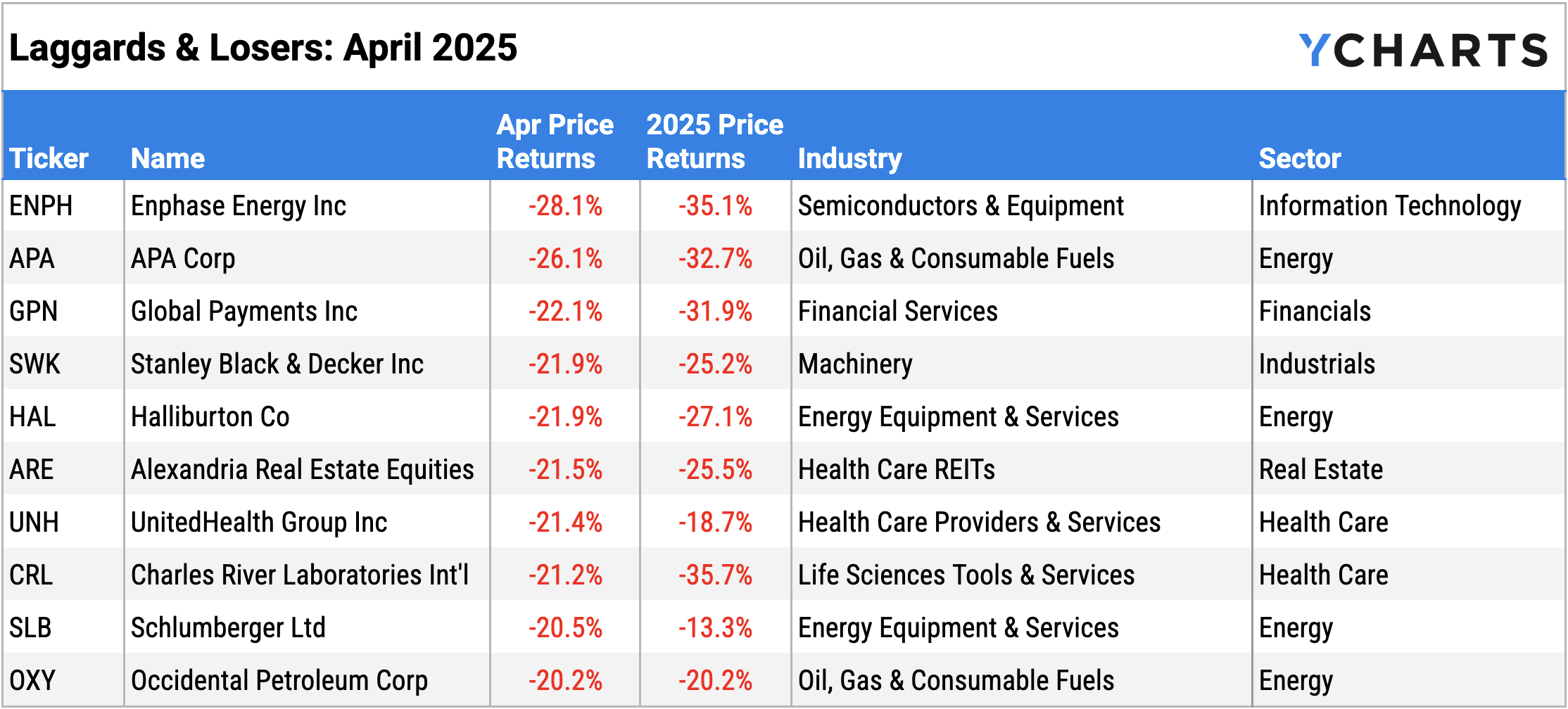 Laggards & Losers: April 2025

YCHARTS

| Ticker | Name | Apr Price Returns | 2025 Price Returns | Industry | Sector |
|---|---|---|---|---|---|
| ENPH | Enphase Energy Inc | -28.1% | -35.1% | Semiconductors & Equipment | Information Technology |
| APA | APA Corp | -26.1% | -32.7% | Oil, Gas & Consumable Fuels | Energy |
| GPN | Global Payments Inc | -22.1% | -31.9% | Financial Services | Financials |
| SWK | Stanley Black & Decker Inc | -21.9% | -25.2% | Machinery | Industrials |
| HAL | Halliburton Co | -21.9% | -27.1% | Energy Equipment & Services | Energy |
| ARE | Alexandria Real Estate Equities | -21.5% | -25.5% | Health Care REITs | Real Estate |
| UNH | UnitedHealth Group Inc | -21.4% | -18.7% | Health Care Providers & Services | Health Care |
| CRL | Charles River Laboratories Int'l | -21.2% | -35.7% | Life Sciences Tools & Services | Health Care |
| SLB | Schlumberger Ltd | -20.5% | -13.3% | Energy Equipment & Services | Energy |
| OXY | Occidental Petroleum Corp | -20.2% | -20.2% | Oil, Gas & Consumable Fuels | Energy |